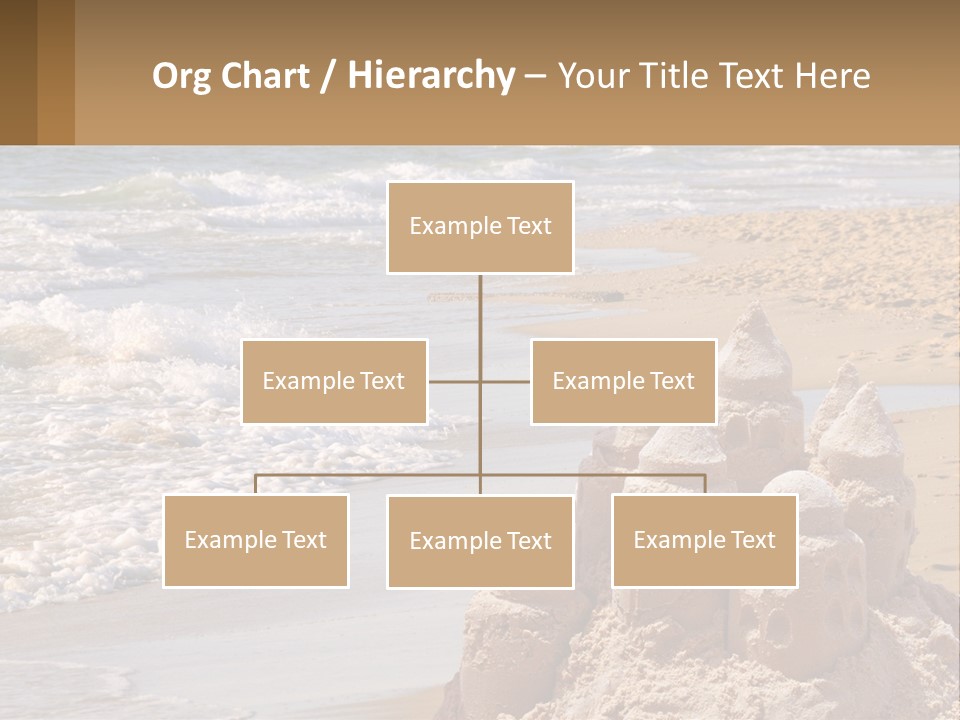 Org Chart / Hierarchy – Your Title Text Here

Example Text

Example Text

Example Text

Example Text

Example Text

Example Text